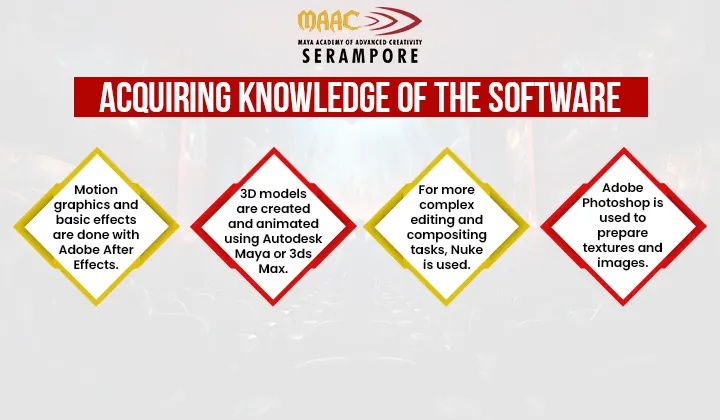 MAAC
MAYA ACADEMY OF ADVANCED CREATIVITY
SERAMPORE

ACQUIRING KNOWLEDGE OF THE SOFTWARE

Motion graphics and basic effects are done with Adobe After Effects.

3D models are created and animated using Autodesk Maya or 3ds Max.

For more complex editing and compositing tasks, Nuke is used.

Adobe Photoshop is used to prepare textures and images.